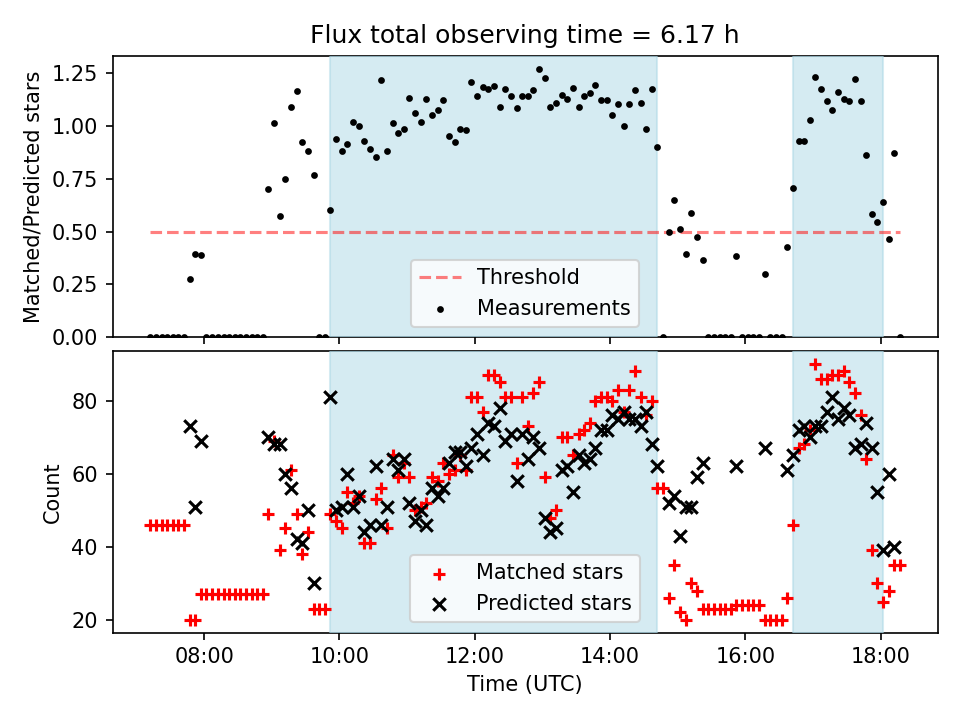 Flux total observing time = 6.17 h

Matched/Predicted stars

1.25
1.00
0.75
0.50
0.25
0.00

Threshold
Measurements

Count

80
60
40
20

Matched stars
Predicted stars

08:00
10:00
12:00
14:00
16:00
18:00

Time (UTC)